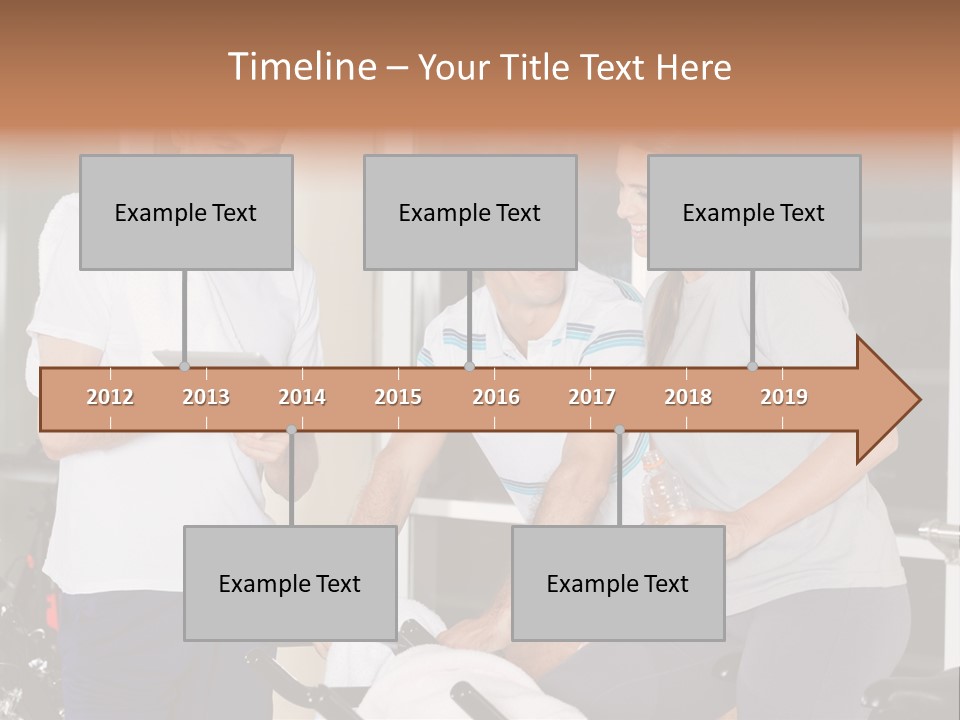 Timeline – Your Title Text Here

Example Text

Example Text

Example Text

2012 2013 2014 2015 2016 2017 2018 2019

Example Text

Example Text